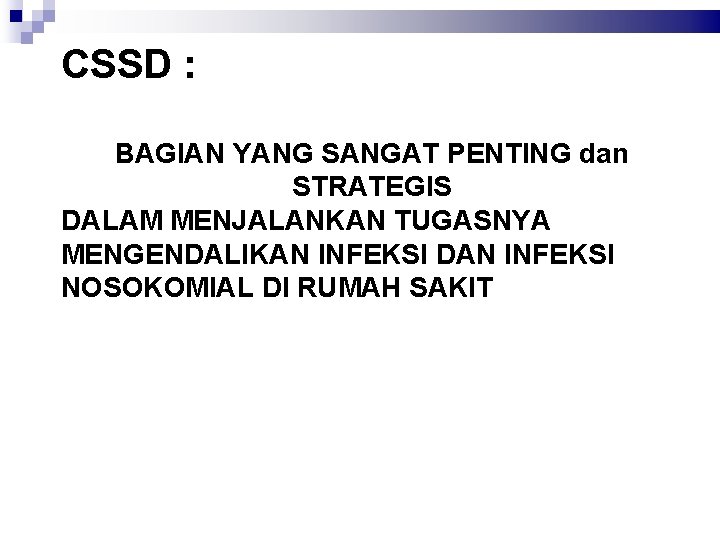 CSSD :

BAGIAN YANG SANGAT PENTING dan STRATEGIS
DALAM MENJALANKAN TUGASNYA MENGENDALIKAN INFEKSI DAN INFEKSI NOSOKOMIAL DI RUMAH SAKIT